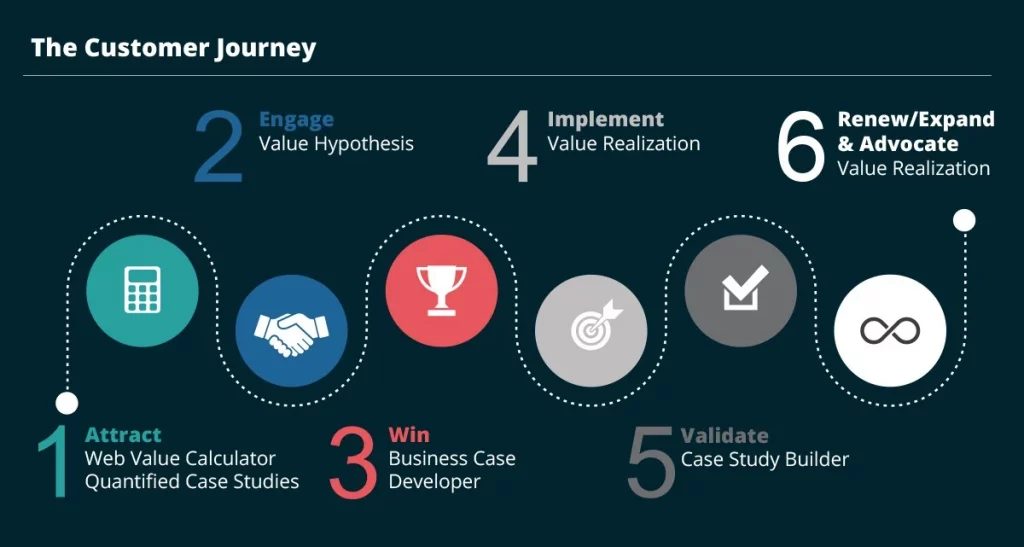 The Customer Journey

2 Engage
Value Hypothesis

4 Implement
Value Realization

6 Renew/Expand & Advocate
Value Realization

1 Attract
Web Value Calculator
Quantified Case Studies

3 Win
Business Case Developer

5 Validate
Case Study Builder